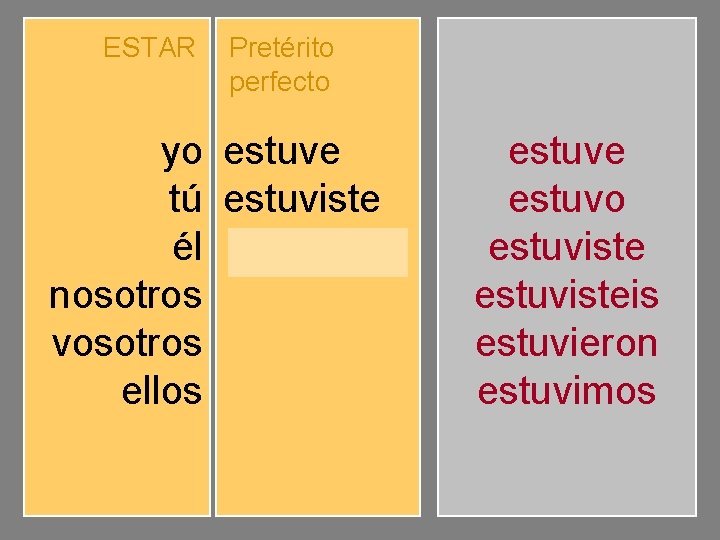 ESTAR

yo
tú
él
nosotros
vosotros
ellos

Pretérito perfecto

estuve
estuviste

estuve
estuvo
estuviste
estuvisteis
estuvieron
estuvimos